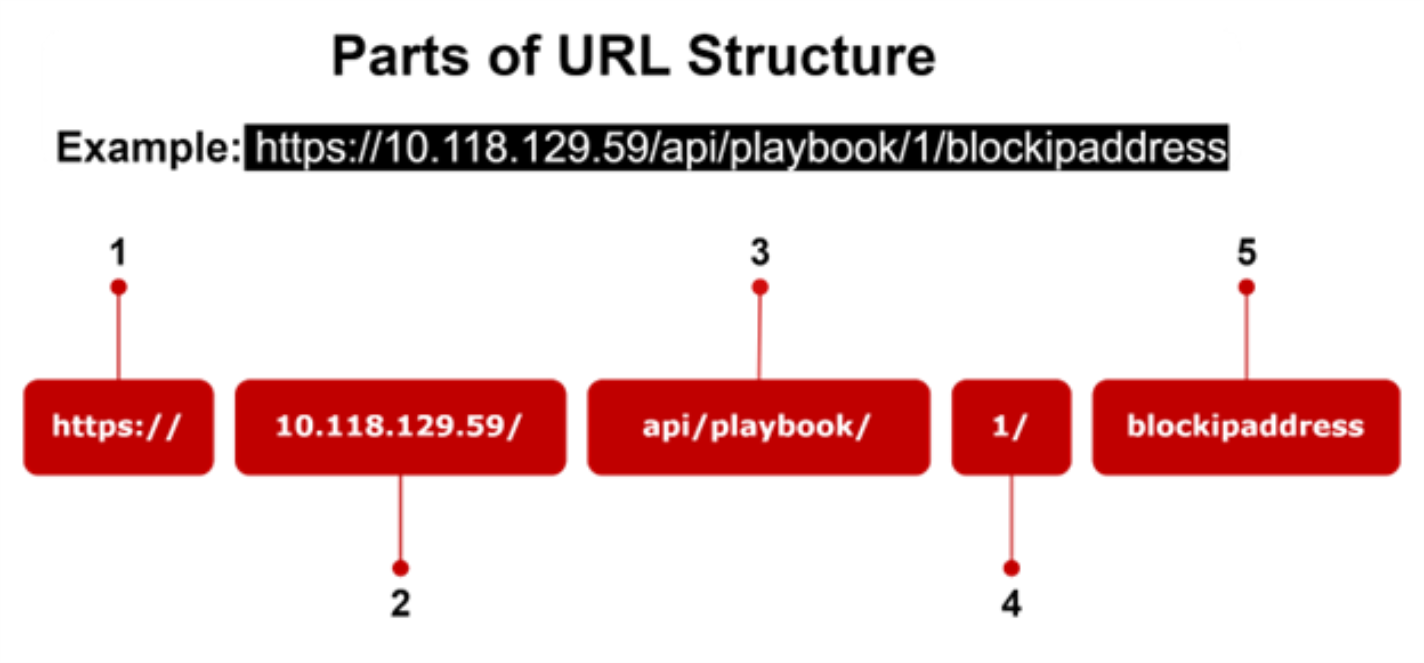 Parts of URL Structure

Example: https://10.118.129.59/api/playbook/1/blockipaddress

1

3

5

https://

10.118.129.59/

api/playbook/

1/

blockipaddress

2

4